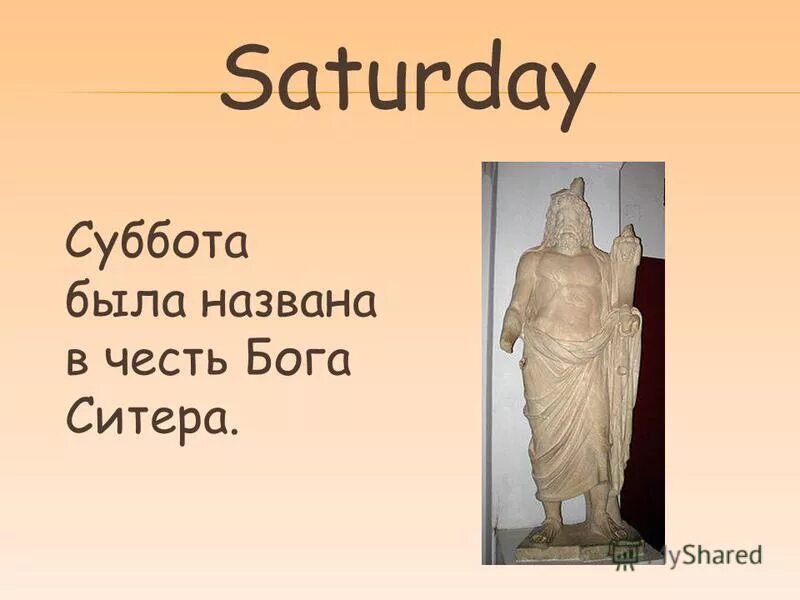 Saturday

Суббота была названа в честь Бога Ситера.

MyShared